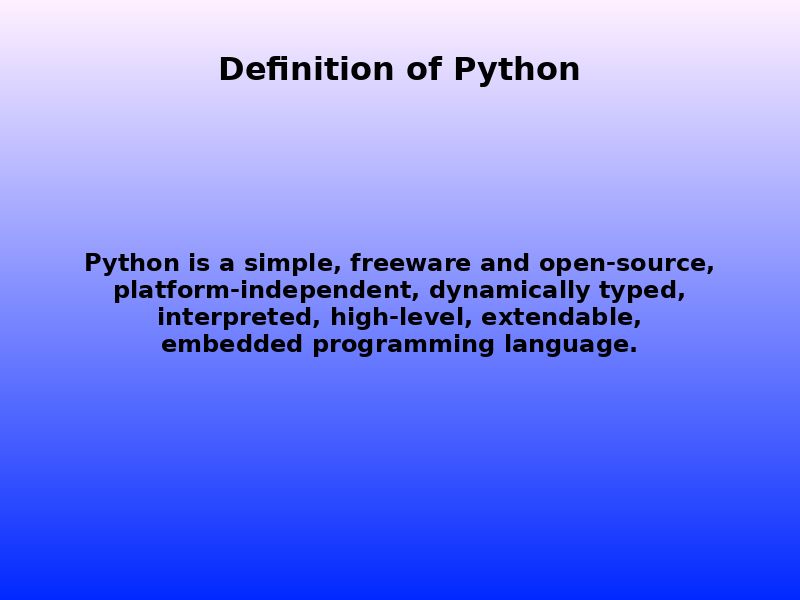 Definition of Python

Python is a simple, freeware and open-source, platform-independent, dynamically typed, interpreted, high-level, extendable, embedded programming language.